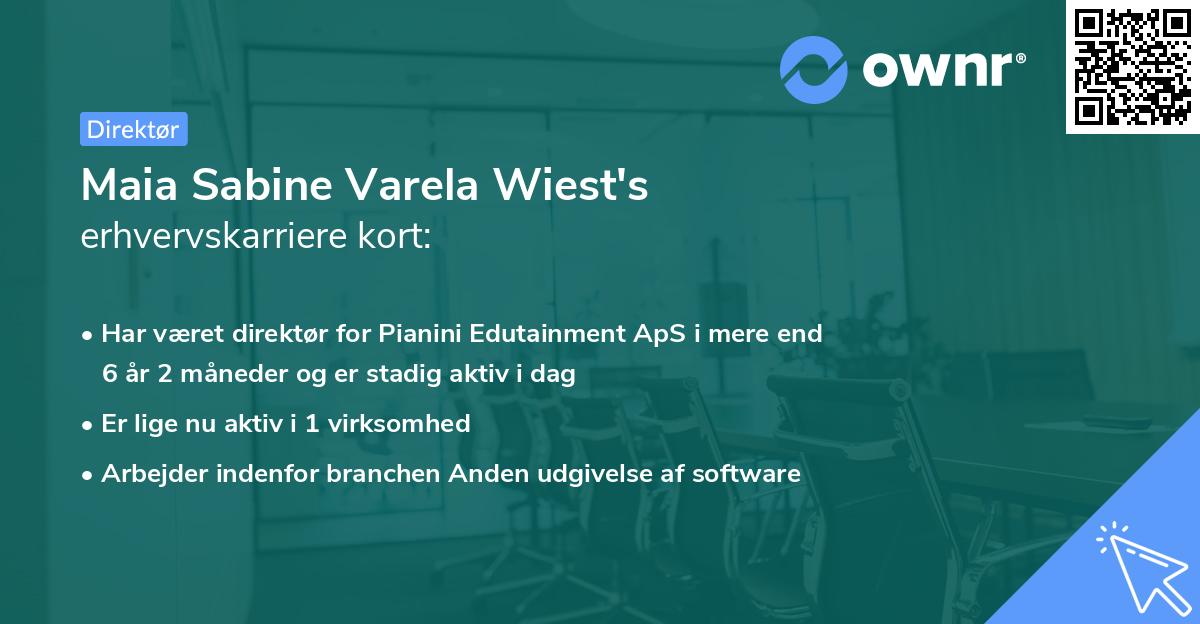 ownr®

Direktør

Maia Sabine Varela Wiest's erhvervskarriere kort:

• Har været direktør for Pianini Edutainment ApS i mere end 6 år 2 måneder og er stadig aktiv i dag
• Er lige nu aktiv i 1 virksomhed
• Arbejder indenfor branchen Anden udgivelse af software